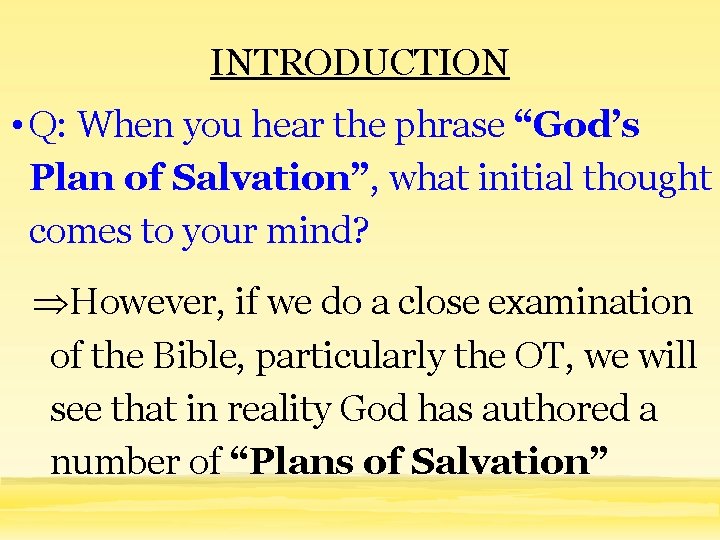 INTRODUCTION

• Q: When you hear the phrase “God’s Plan of Salvation”, what initial thought comes to your mind?

⇒However, if we do a close examination of the Bible, particularly the OT, we will see that in reality God has authored a number of “Plans of Salvation”